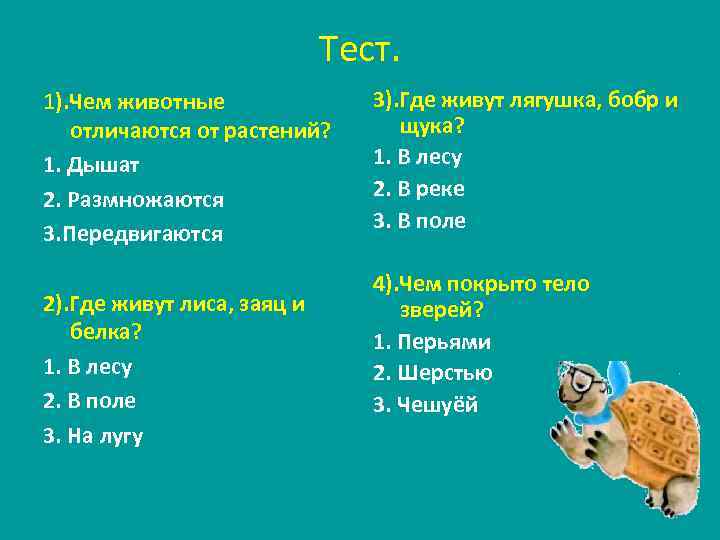 Тест.

1).Чем животные отличаются от растений?
1. Дышат
2. Размножаются
3.Передвигаются

2).Где живут лиса, заяц и белка?
1. В лесу
2. В поле
3. На лугу

3).Где живут лягушка, бобр и щука?
1. В лесу
2. В реке
3. В поле

4).Чем покрыто тело зверей?
1. Перьями
2. Шерстью
3. Чешуёй